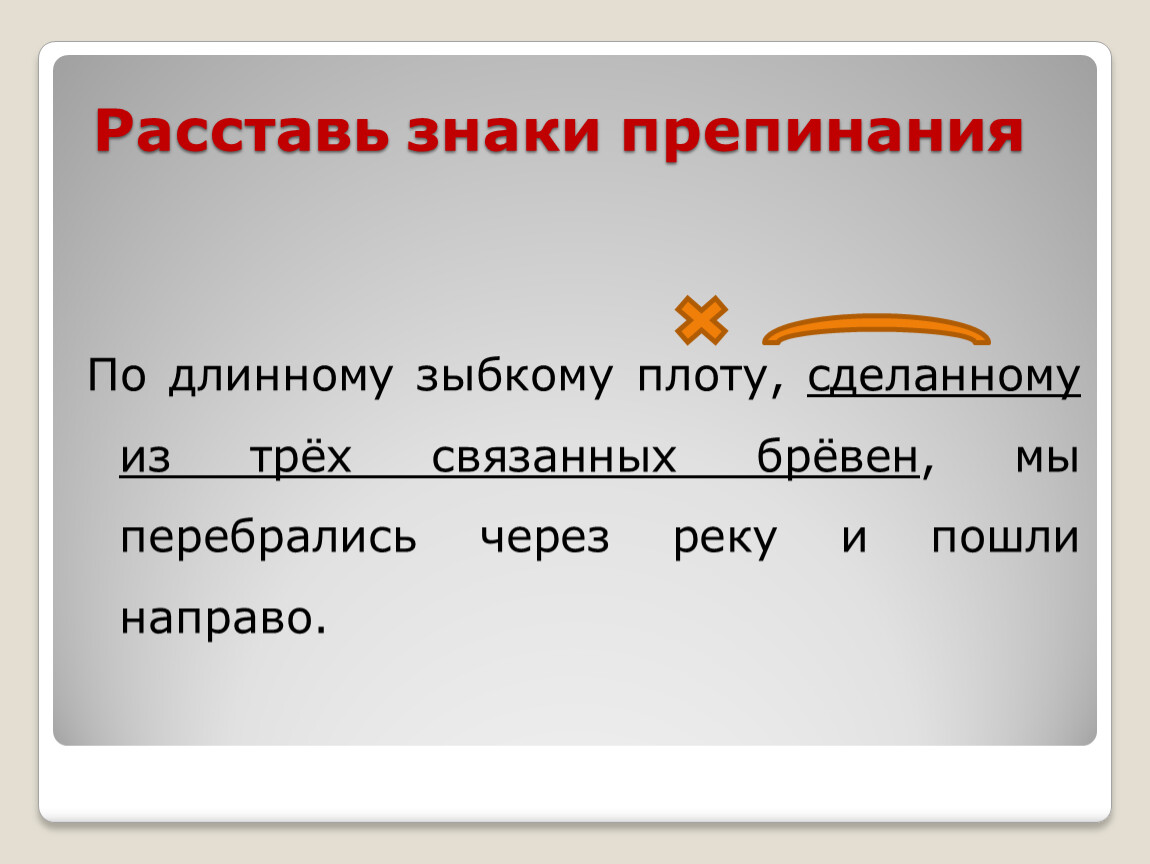 Расставь знаки препинания

По длинному зыбкому плоту, сделанному из трёх связанных брёвен, мы перебрались через реку и пошли направо.